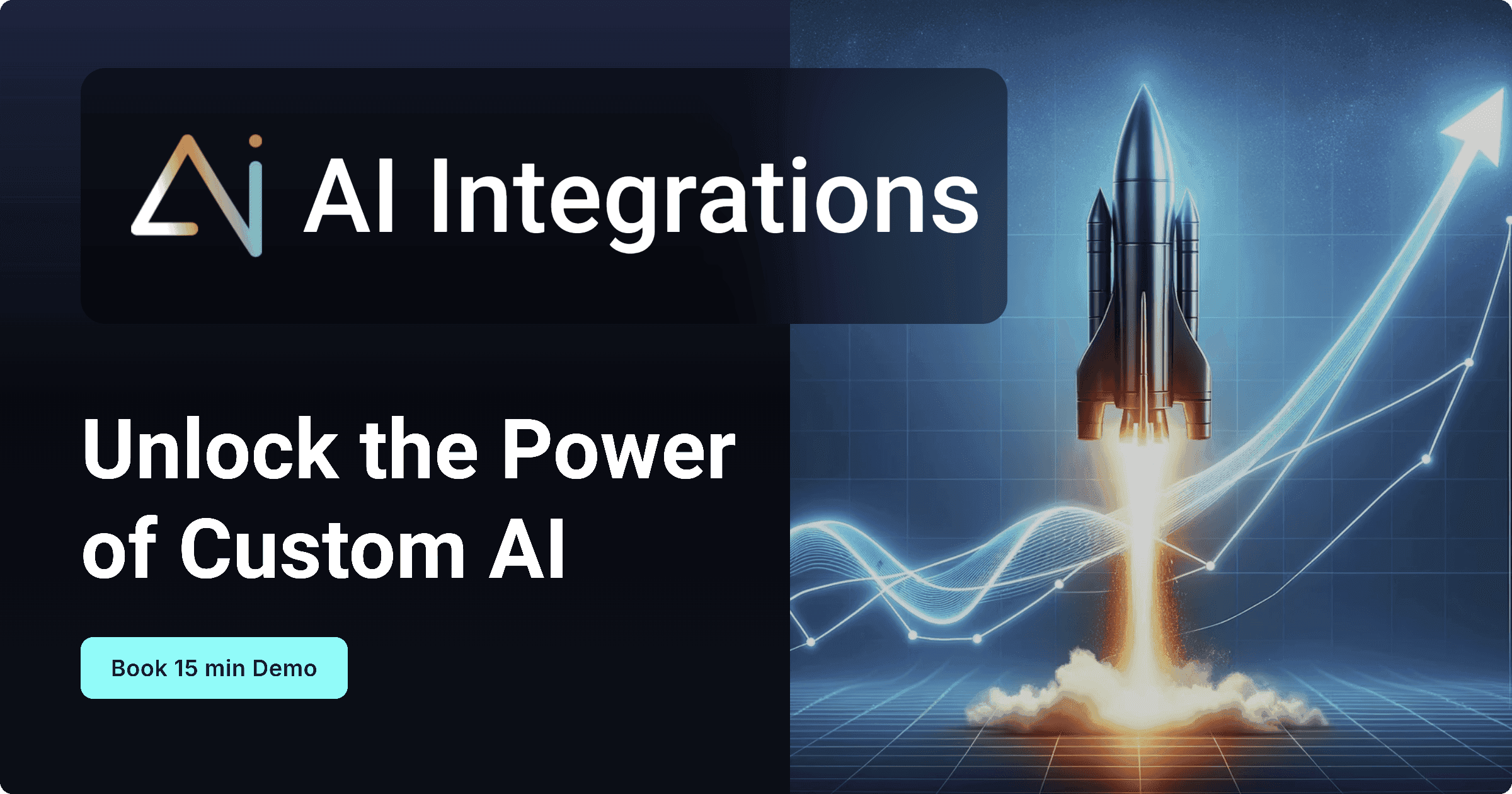 AI Integrations

Unlock the Power of Custom AI

Book 15 min Demo